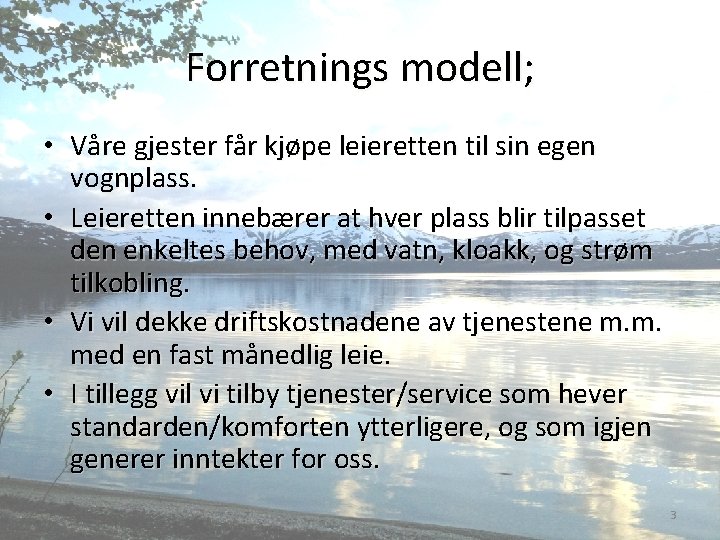 Forretnings modell;

• Våre gjester får kjøpe leieretten til sin egen vognplass.
• Leieretten innebærer at hver plass blir tilpasset den enkeltes behov, med vatn, kloakk, og strøm tilkobling.
• Vi vil dekke driftskostnadene av tjenestene m.m. med en fast månedlig leie.
• I tillegg vil vi tilby tjenester/service som hever standarden/komforten ytterligere, og som igjen generer inntekter for oss.

3